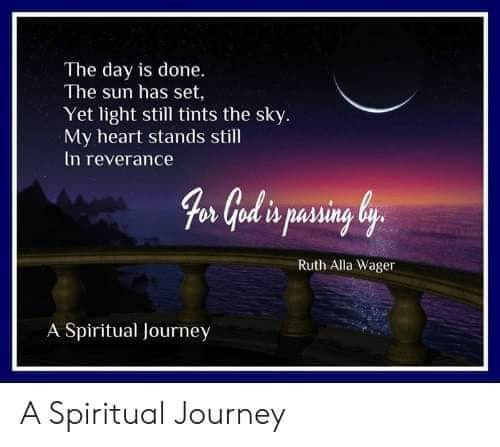 The day is done.
The sun has set,
Yet light still tints the sky.
My heart stands still
In reverance

For God is passing by.

Ruth Alla Wager

A Spiritual Journey

A Spiritual Journey